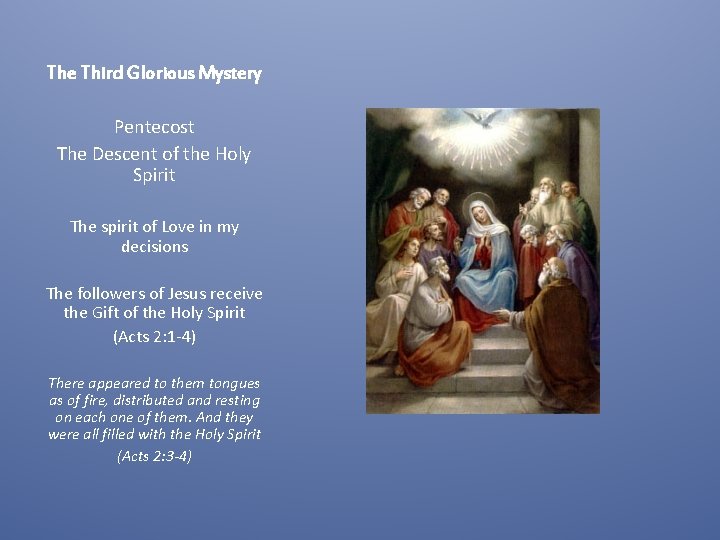 The Third Glorious Mystery

Pentecost
The Descent of the Holy Spirit

The spirit of Love in my decisions

The followers of Jesus receive the Gift of the Holy Spirit
(Acts 2:1-4)

There appeared to them tongues as of fire, distributed and resting on each one of them. And they were all filled with the Holy Spirit
(Acts 2:3-4)